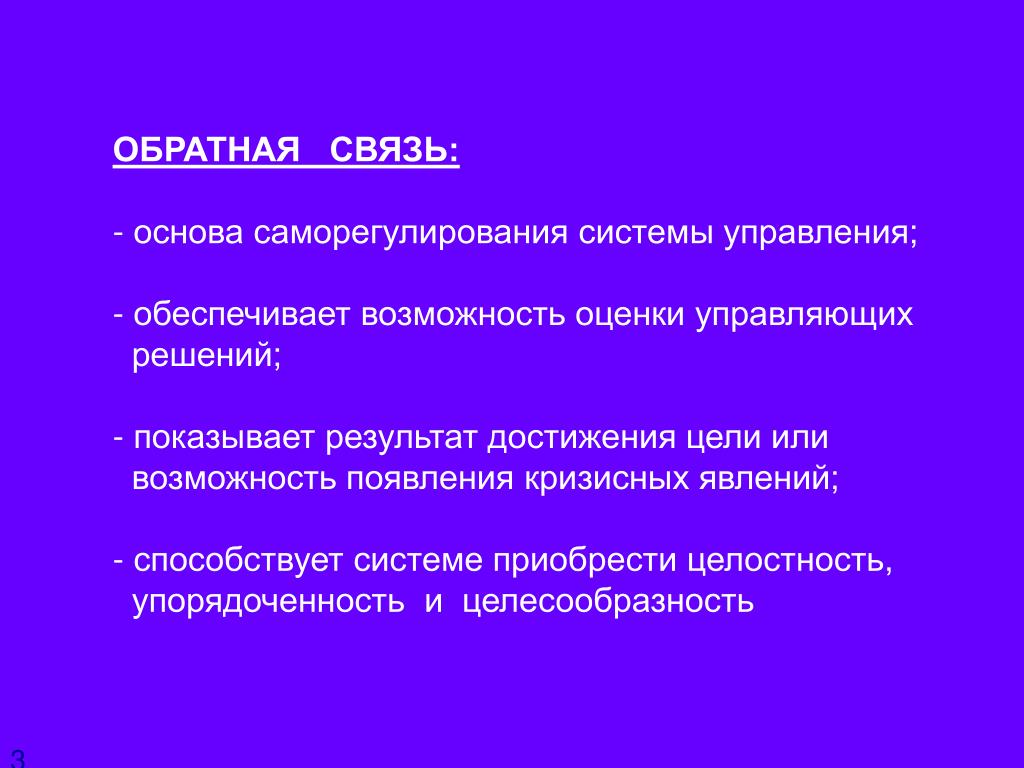 ОБРАТНАЯ СВЯЗЬ:

- основа саморегулирования системы управления;

- обеспечивает возможность оценки управляющих решений;

- показывает результат достижения цели или возможность появления кризисных явлений;

- способствует системе приобрести целостность, упорядоченность и целесообразность

3